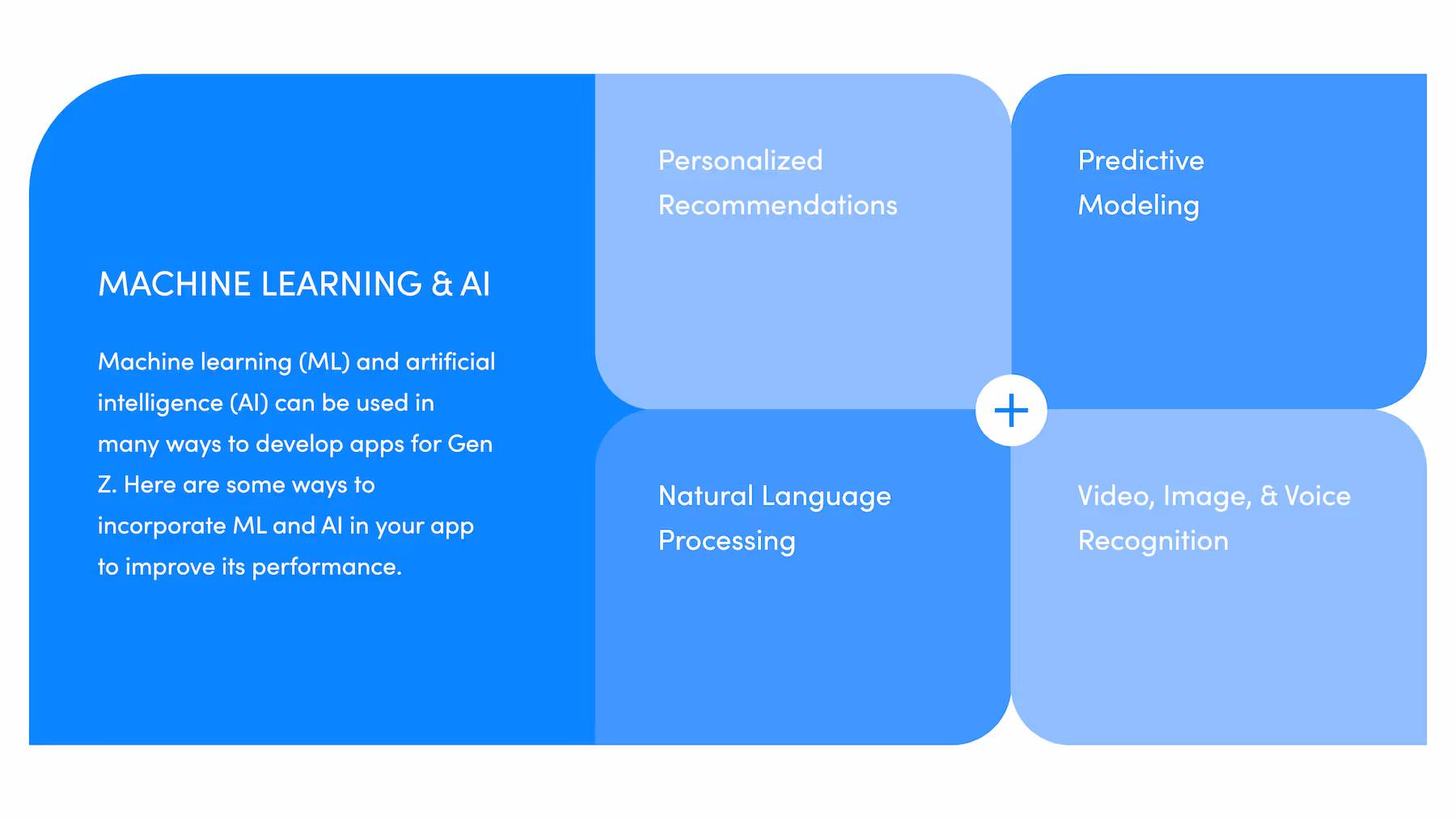 MACHINE LEARNING & AI

Machine learning (ML) and artificial intelligence (AI) can be used in many ways to develop apps for Gen Z. Here are some ways to incorporate ML and AI in your app to improve its performance.

Personalized Recommendations

Predictive Modeling

+

Natural Language Processing

Video, Image, & Voice Recognition